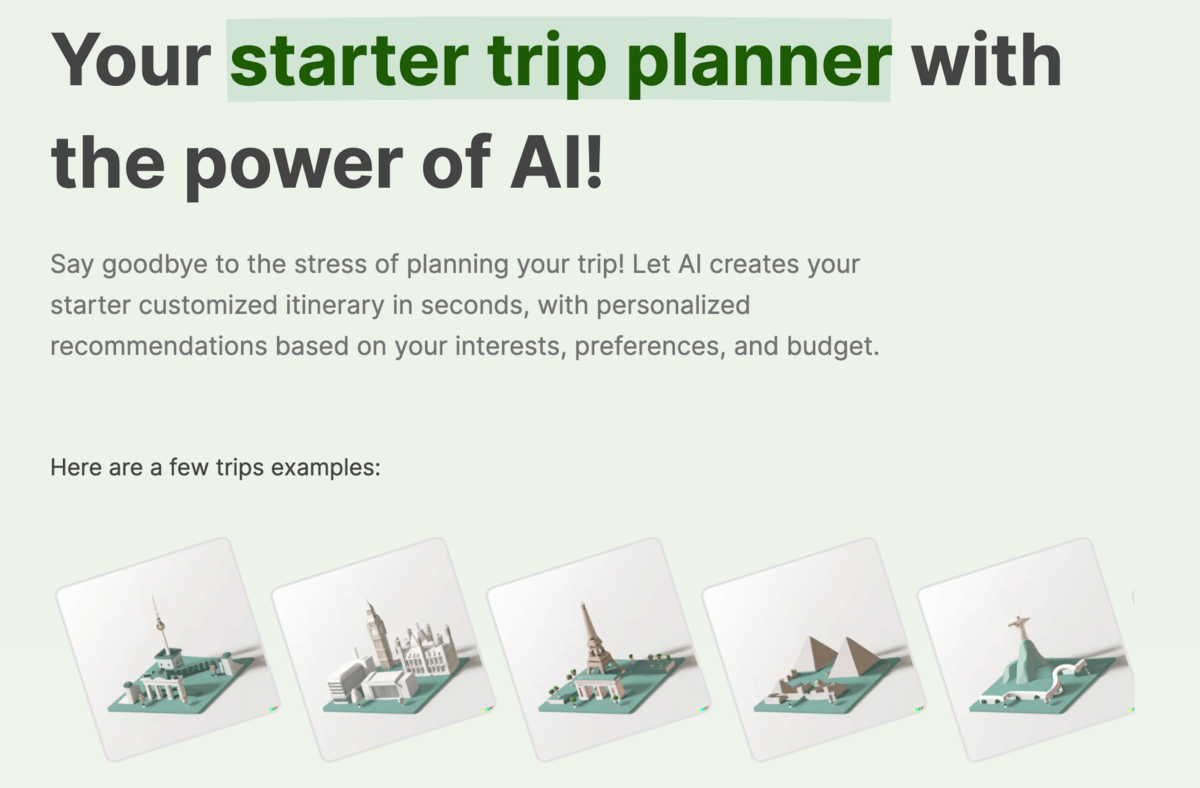 Your starter trip planner with the power of AI!

Say goodbye to the stress of planning your trip! Let AI creates your starter customized itinerary in seconds, with personalized recommendations based on your interests, preferences, and budget.

Here are a few trips examples: